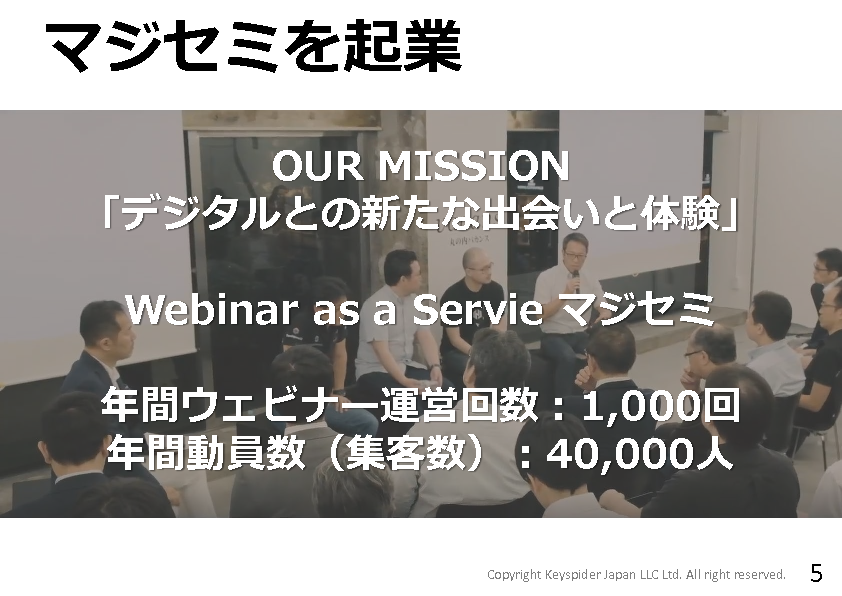 マジセミを起業

OUR MISSION
「デジタルとの新たな出会いと体験」

Webinar as a Servie マジセミ

年間ウェビナー運営回数：1,000回
年間動員数（集客数）：40,000人

Copyright Keyspider Japan LLC Ltd. All right reserved. 5